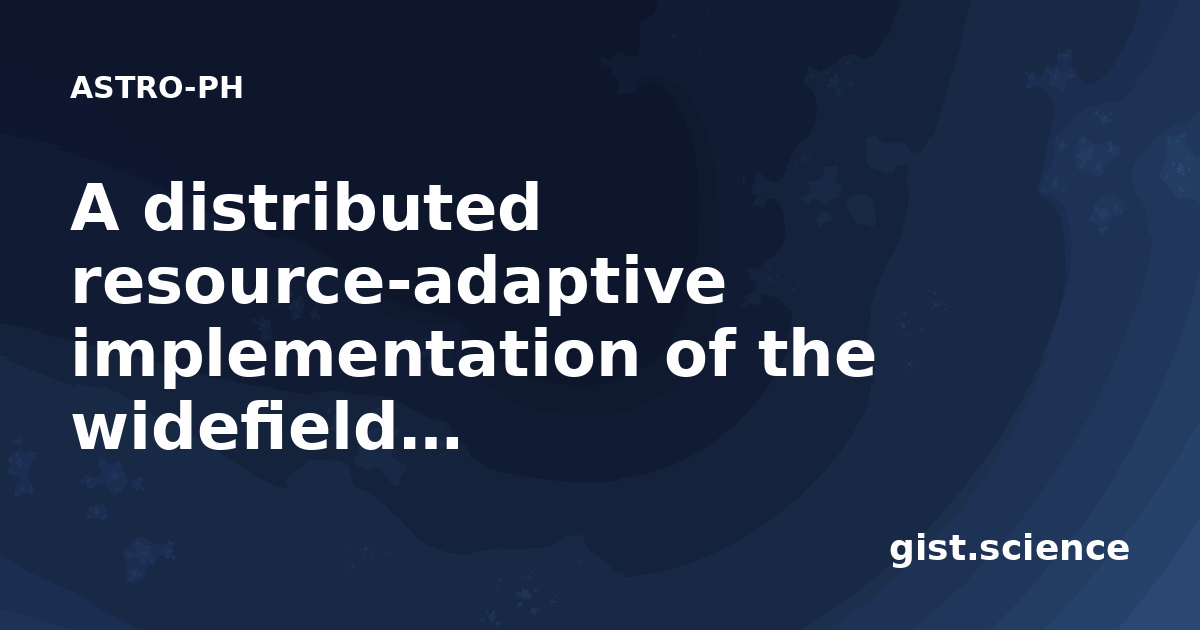 ASTRO-PH

A distributed resource-adaptive implementation of the widefield...

gist.science